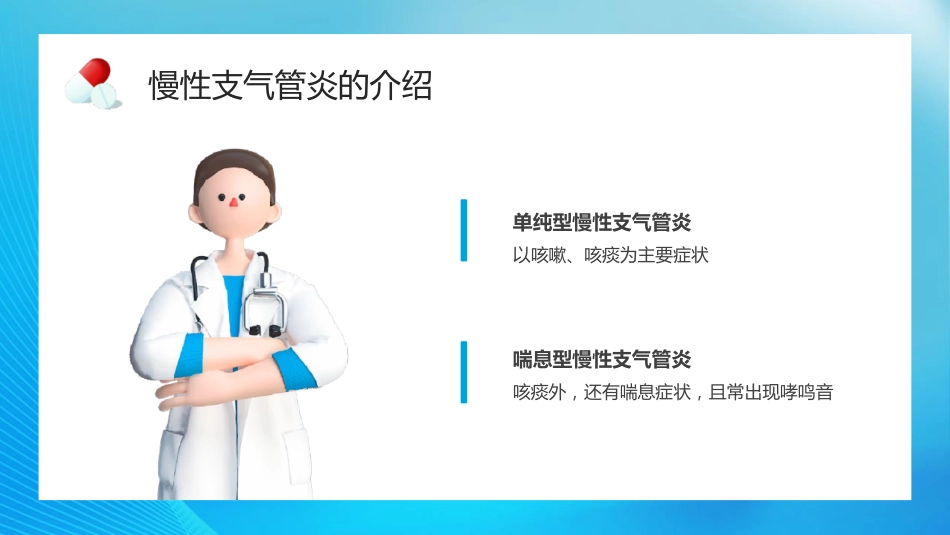 慢性支气管炎的介绍

单纯型慢性支气管炎
以咳嗽、咳痰为主要症状

喘息型慢性支气管炎
咳痰外，还有喘息症状，且常出现哮鸣音